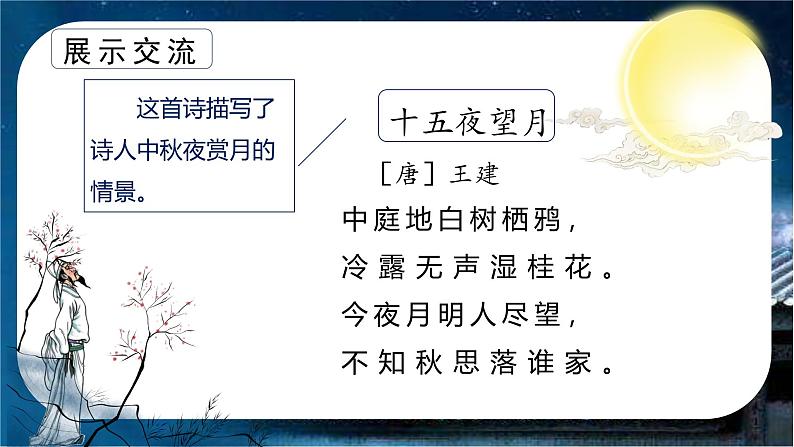 展示交流

这首诗描写了诗人中秋夜赏月的情景。

十五夜望月

［唐］王建

中庭地白树栖鸦，
冷露无声湿桂花。
今夜月明人尽望，
不知秋思落谁家。